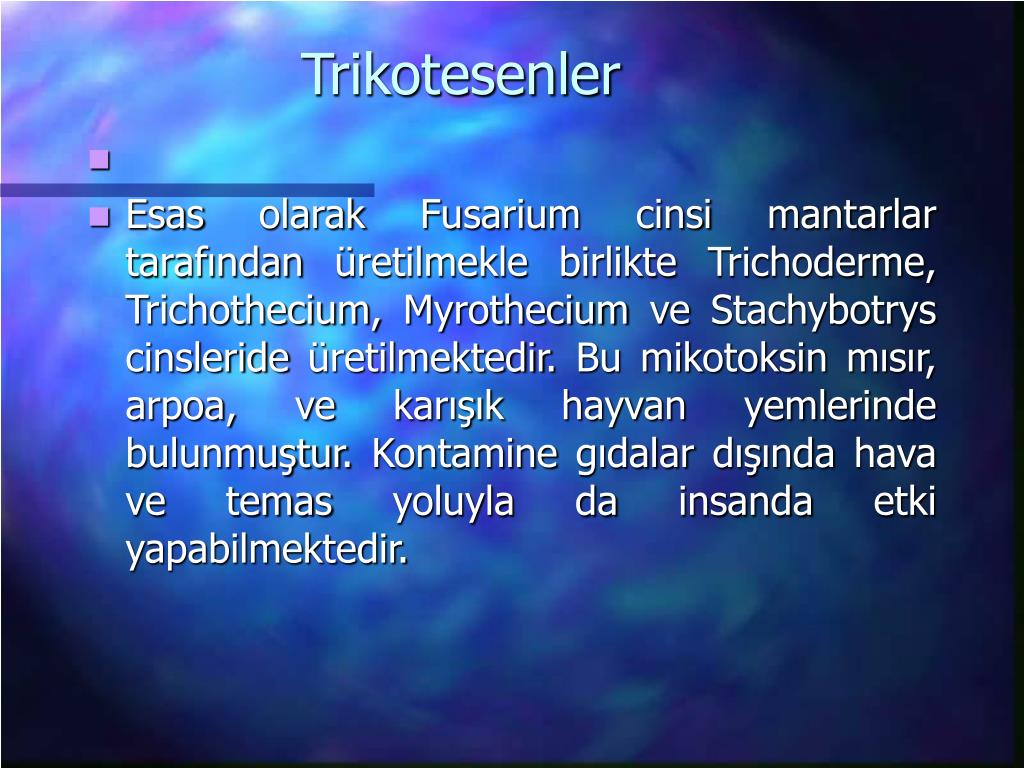 Trikotesenler

Esas olarak Fusarium cinsi mantarlar tarafından üretilmekle birlikte Trichoderme, Trichothecium, Myrothecium ve Stachybotrys cinsleride üretilmektedir. Bu mikotoksin mısır, arpoa, ve karışık hayvan yemlerinde bulunmuştur. Kontamine gıdalar dışında hava ve temas yoluyla da insanda etki yapabilmektedir.